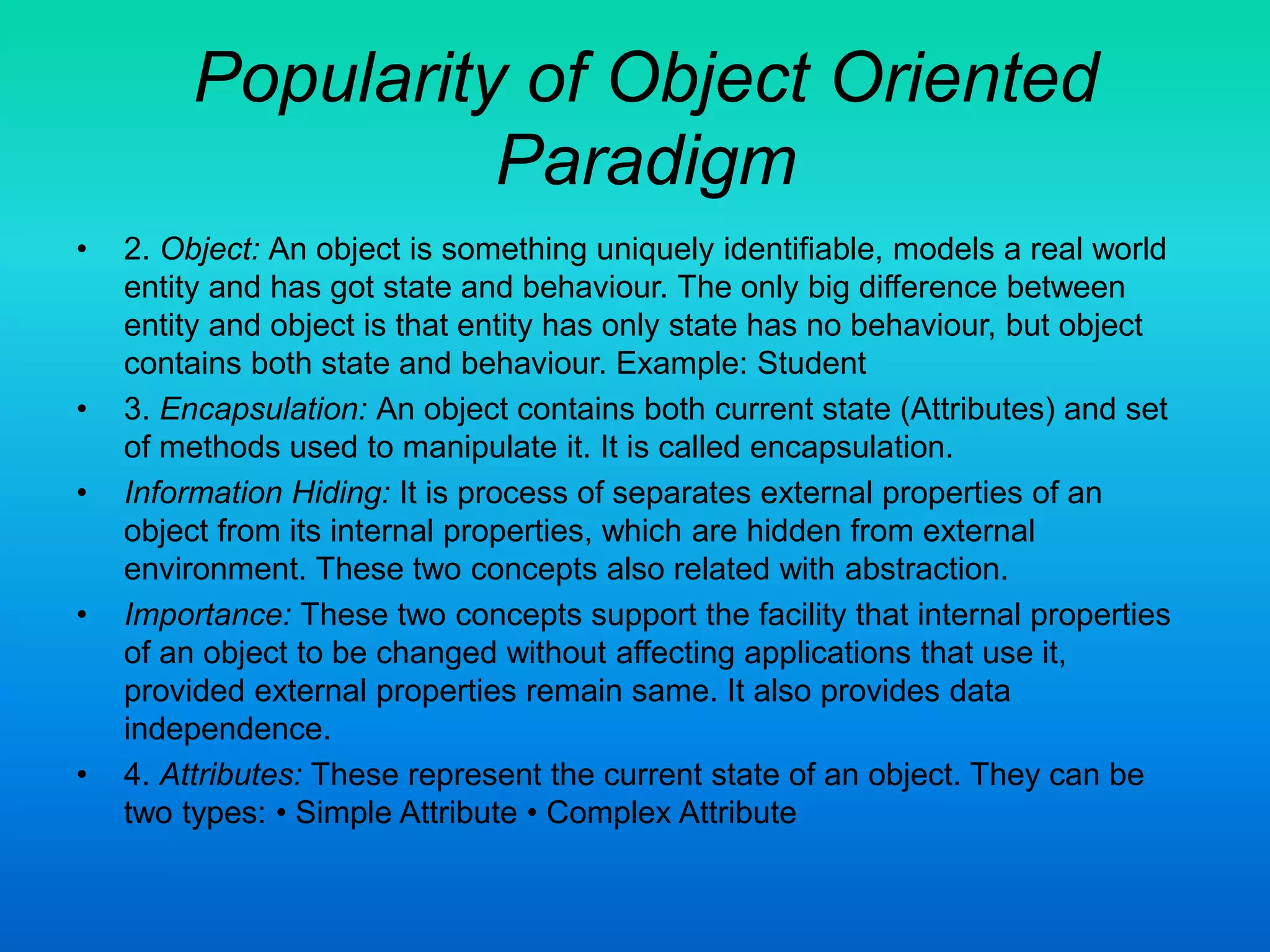 Popularity of Object Oriented Paradigm

• 2. Object: An object is something uniquely identifiable, models a real world entity and has got state and behaviour. The only big difference between entity and object is that entity has only state has no behaviour, but object contains both state and behaviour. Example: Student

• 3. Encapsulation: An object contains both current state (Attributes) and set of methods used to manipulate it. It is called encapsulation.

• Information Hiding: It is process of separates external properties of an object from its internal properties, which are hidden from external environment. These two concepts also related with abstraction.

• Importance: These two concepts support the facility that internal properties of an object to be changed without affecting applications that use it, provided external properties remain same. It also provides data independence.

• 4. Attributes: These represent the current state of an object. They can be two types: • Simple Attribute • Complex Attribute